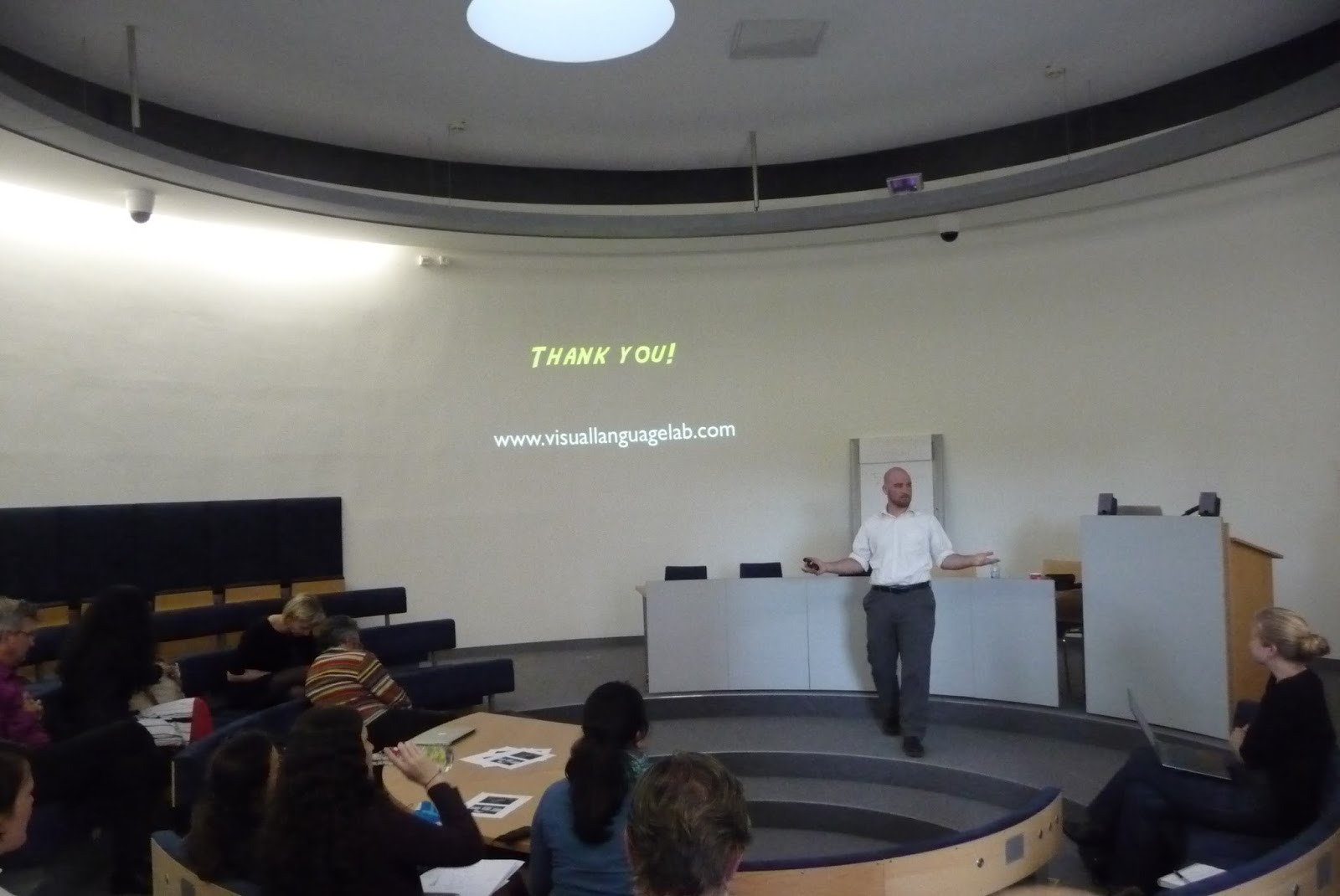 THANK YOU!

www.visuallanguagelab.com